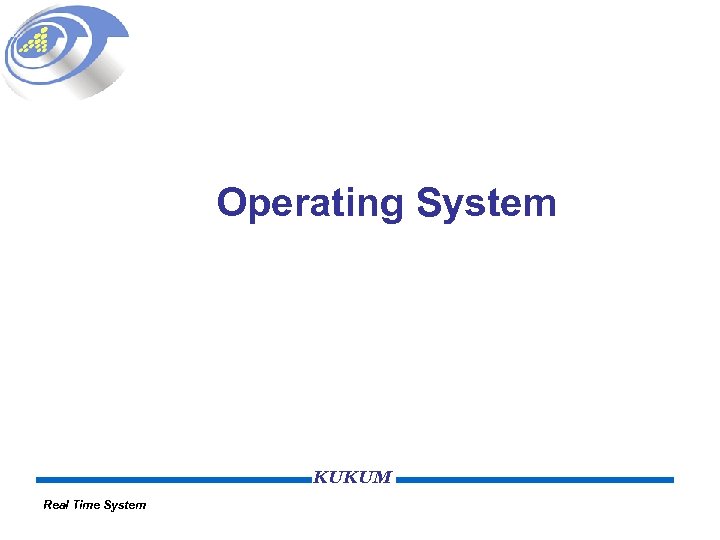 Operating System

KUKUM

Real Time System